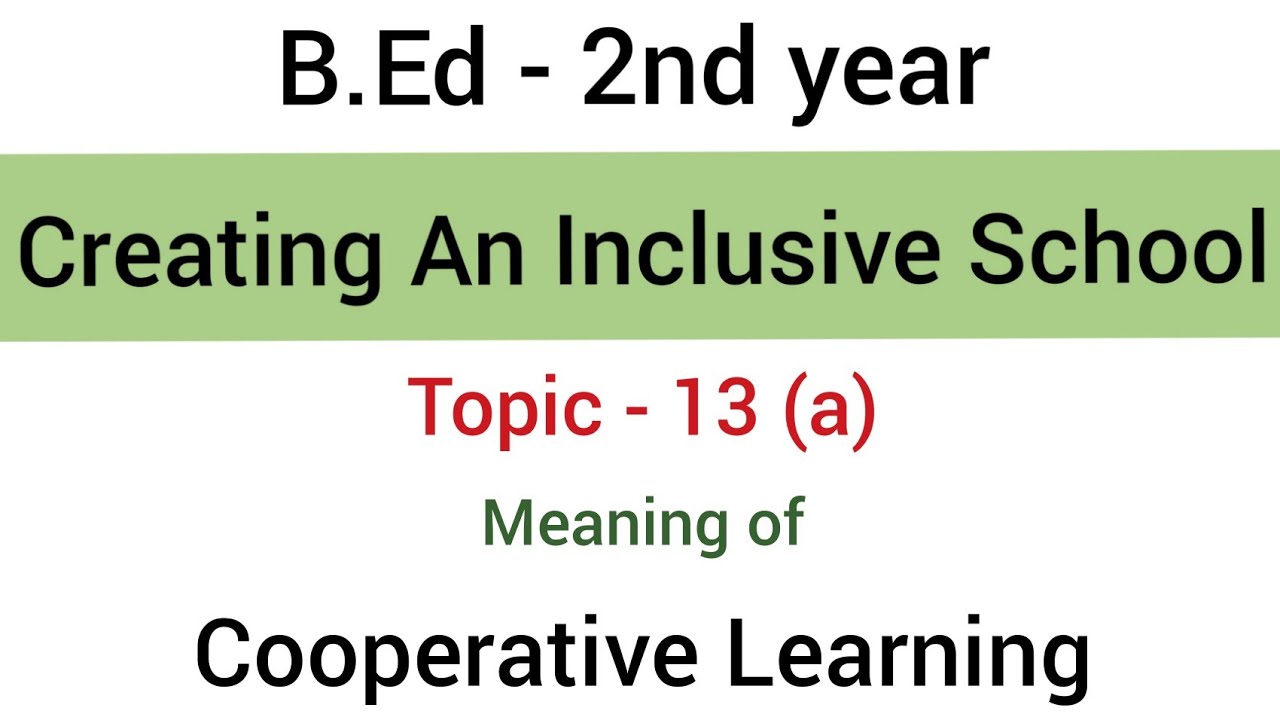 B.Ed - 2nd year

Creating An Inclusive School

Topic - 13 (a)

Meaning of

Cooperative Learning